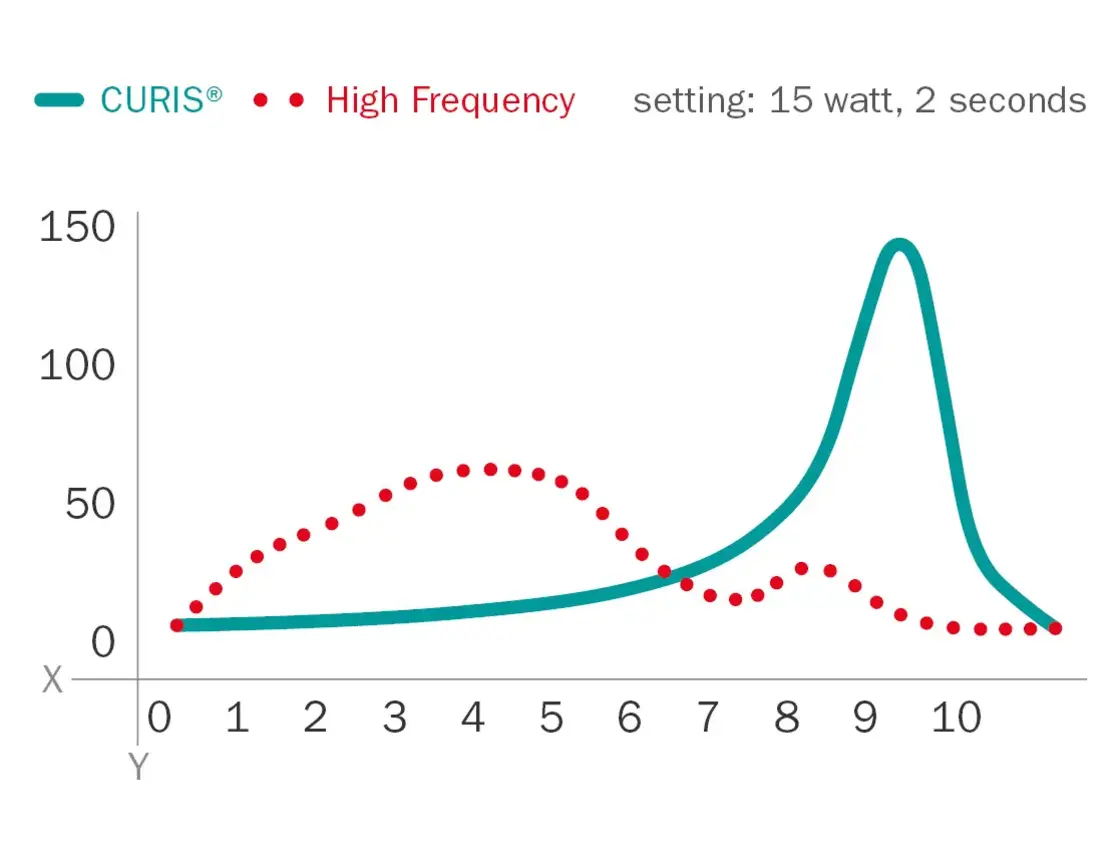 CURIS® High Frequency setting: 15 watt, 2 seconds

150
100
50
0
X
0 1 2 3 4 5 6 7 8 9 10
Y